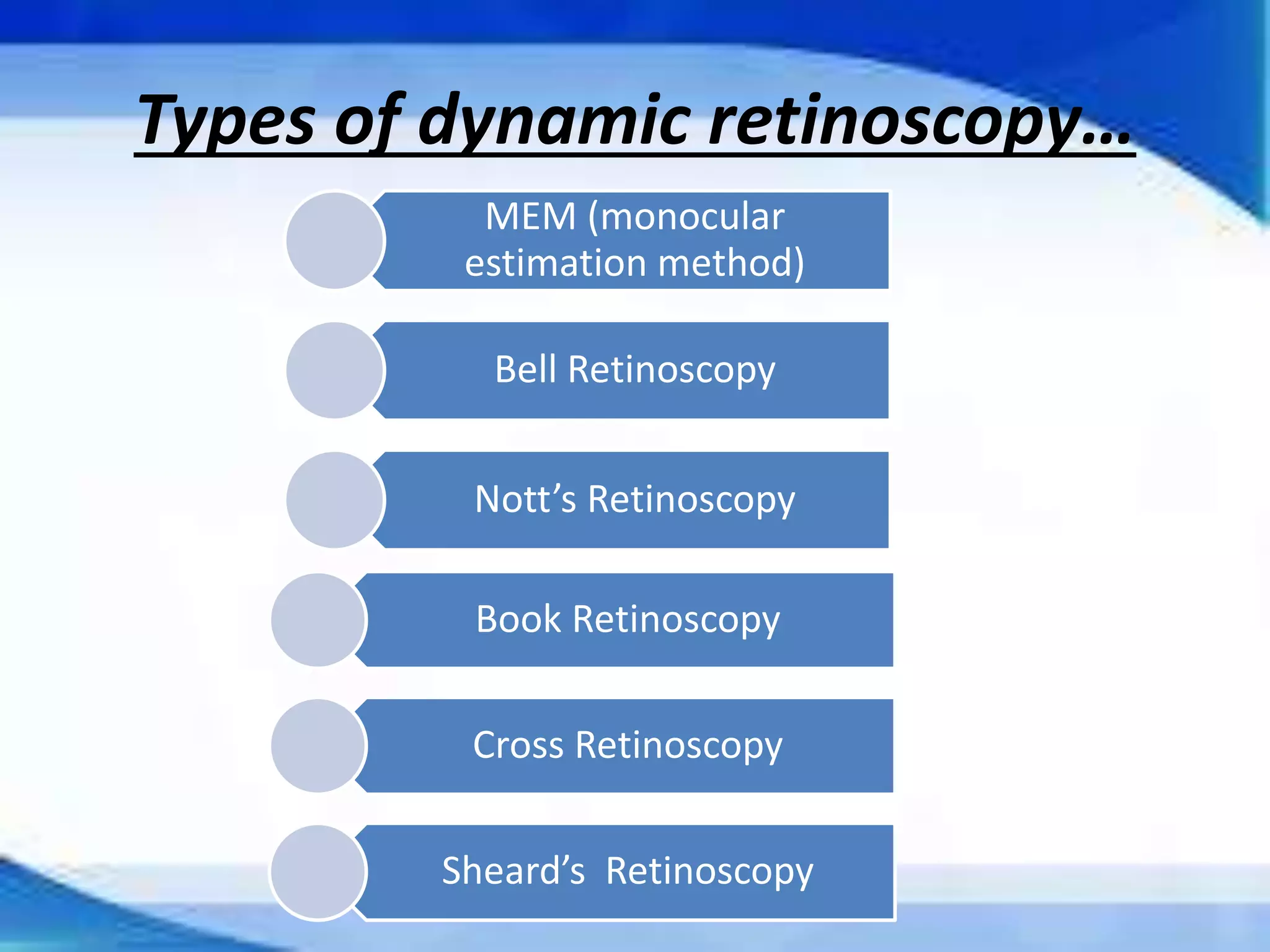 Types of dynamic retinoscopy…

MEM (monocular estimation method)

Bell Retinoscopy

Nott’s Retinoscopy

Book Retinoscopy

Cross Retinoscopy

Sheard’s Retinoscopy